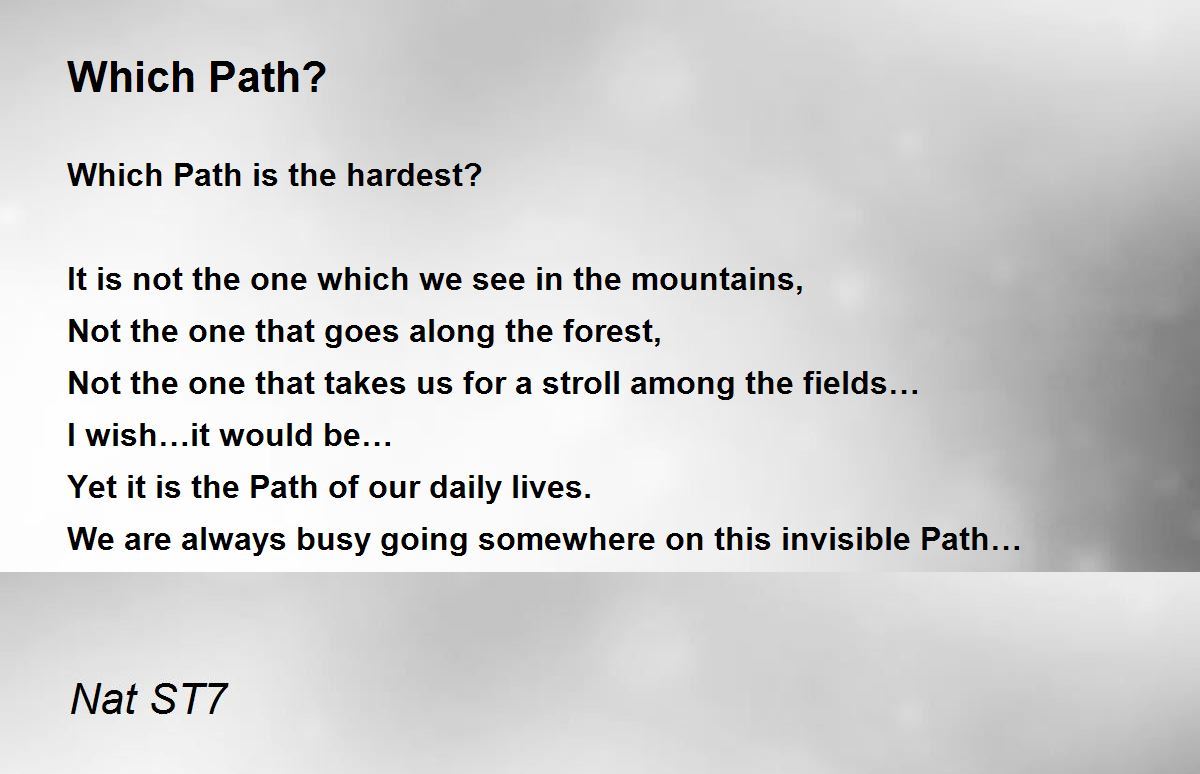 Which Path?

Which Path is the hardest?

It is not the one which we see in the mountains,
Not the one that goes along the forest,
Not the one that takes us for a stroll among the fields…
I wish…it would be…
Yet it is the Path of our daily lives.
We are always busy going somewhere on this invisible Path…

Nat ST7